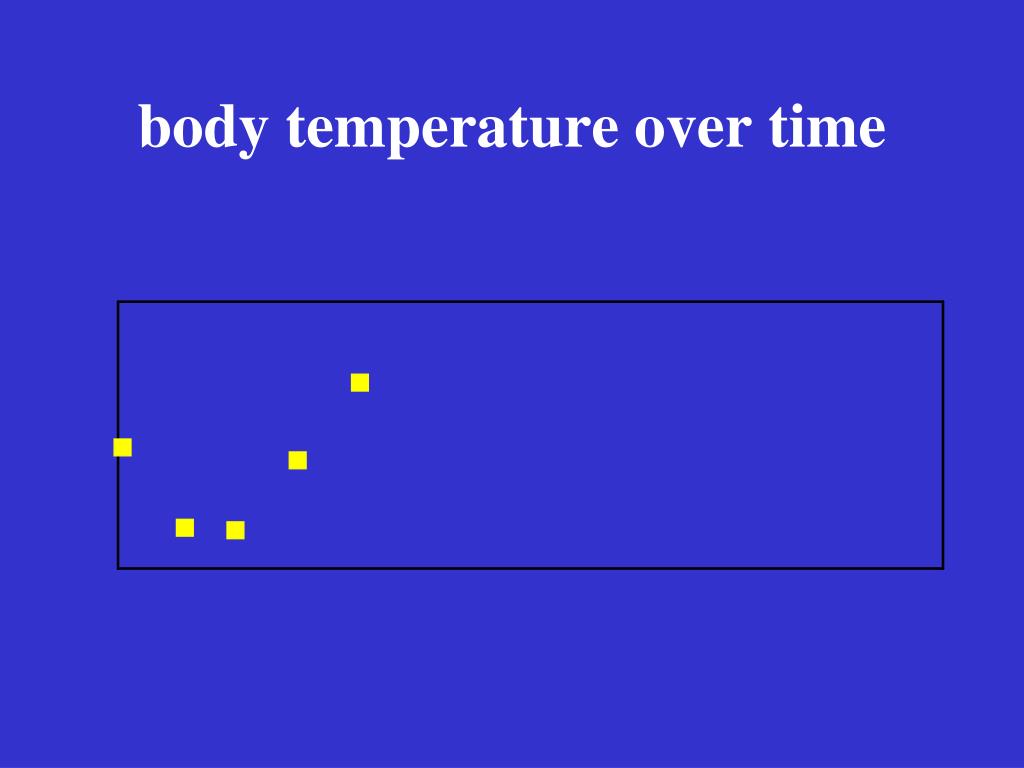 body temperature over time